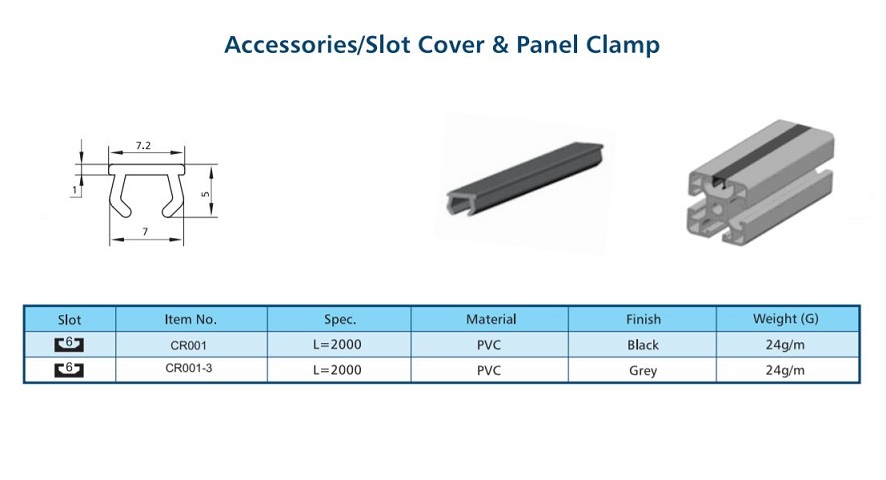 Accessories/Slot Cover & Panel Clamp

7.2

1

5

7

| Slot | Item No. | Spec. | Material | Finish | Weight (G) |
|---|---|---|---|---|---|
| 6 | CR001 | L=2000 | PVC | Black | 24g/m |
| 6 | CR001-3 | L=2000 | PVC | Grey | 24g/m |